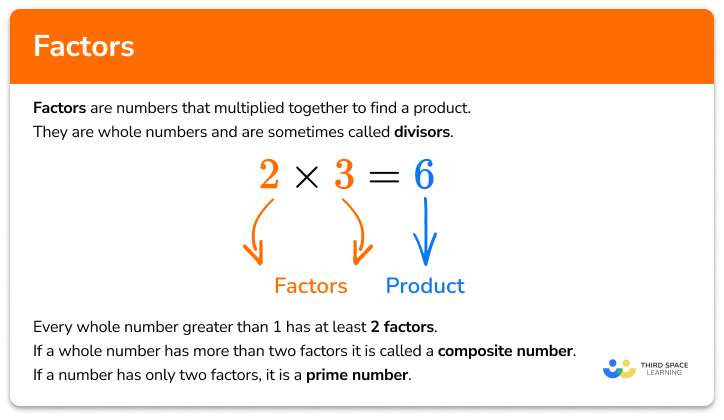 Factors

Factors are numbers that multiplied together to find a product.
They are whole numbers and are sometimes called divisors.

$2 \times 3 = 6$

Factors Product

Every whole number greater than 1 has at least 2 factors.
If a whole number has more than two factors it is called a composite number.
If a number has only two factors, it is a prime number.

THIRD SPACE LEARNING